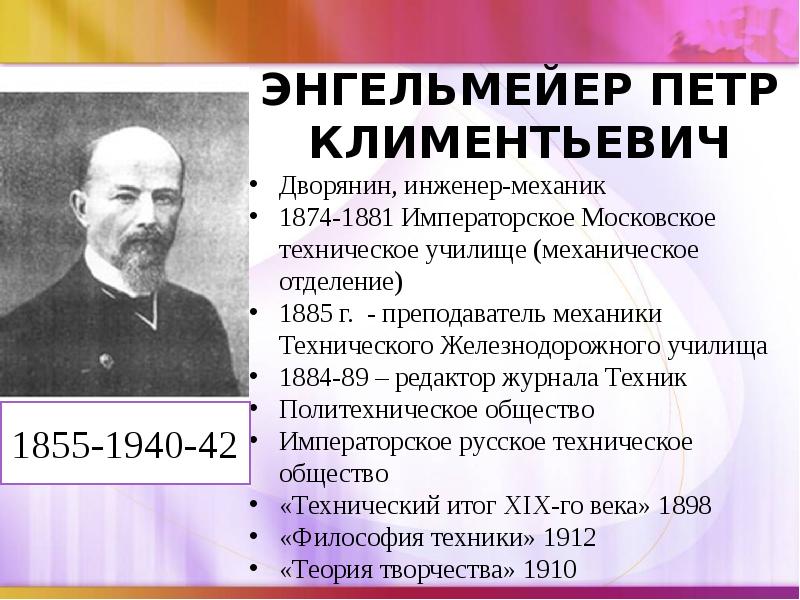 ЭНГЕЛЬМЕЙЕР ПЕТР КЛИМЕНТЬЕВИЧ

1855-1940-42

• Дворянин, инженер-механик
• 1874-1881 Императорское Московское техническое училище (механическое отделение)
• 1885 г. - преподаватель механики Технического Железнодорожного училища
• 1884-89 – редактор журнала Техник
• Политехническое общество
• Императорское русское техническое общество
• «Технический итог XIX-го века» 1898
• «Философия техники» 1912
• «Теория творчества» 1910